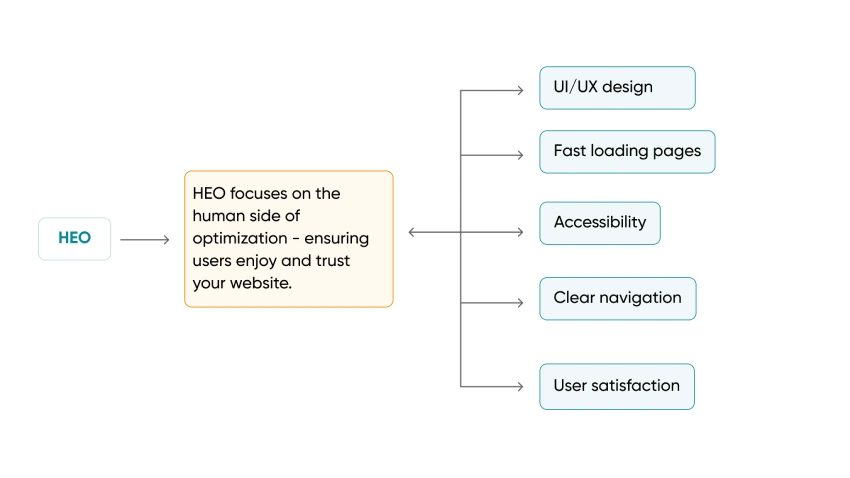 HEO

HEO focuses on the human side of optimization - ensuring users enjoy and trust your website.

UI/UX design

Fast loading pages

Accessibility

Clear navigation

User satisfaction